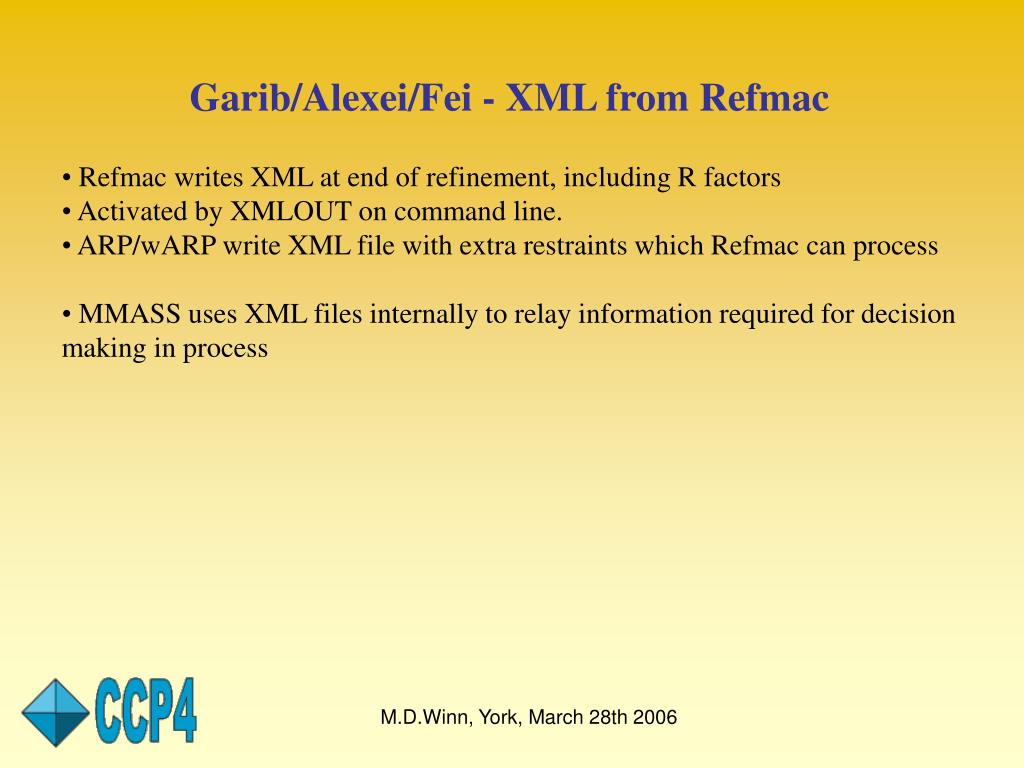 Garib/Alexei/Fei - XML from Refmac

• Refmac writes XML at end of refinement, including R factors
• Activated by XMLOUT on command line.
• ARP/wARP write XML file with extra restraints which Refmac can process

• MMASS uses XML files internally to relay information required for decision making in process

CCP4

M.D.Winn, York, March 28th 2006